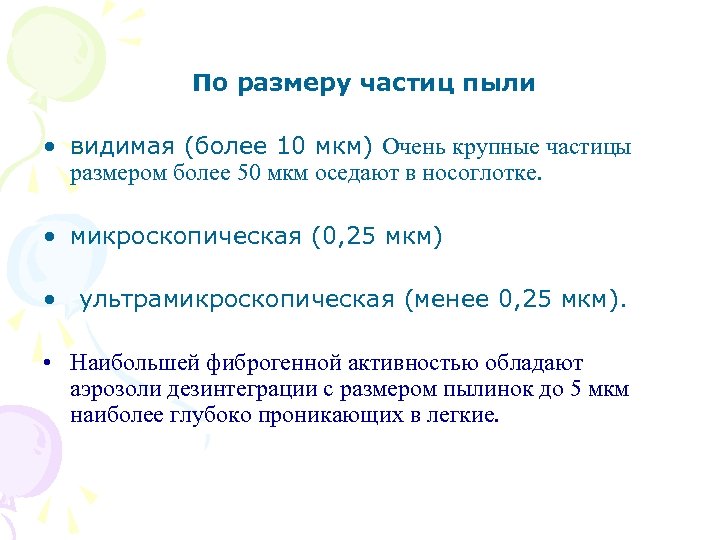 По размеру частиц пыли

• видимая (более 10 мкм) Очень крупные частицы размером более 50 мкм оседают в носоглотке.

• микроскопическая (0,25 мкм)

• ультрамикроскопическая (менее 0,25 мкм).

• Наибольшей фиброгенной активностью обладают аэрозоли дезинтеграции с размером пылинок до 5 мкм наиболее глубоко проникающих в легкие.